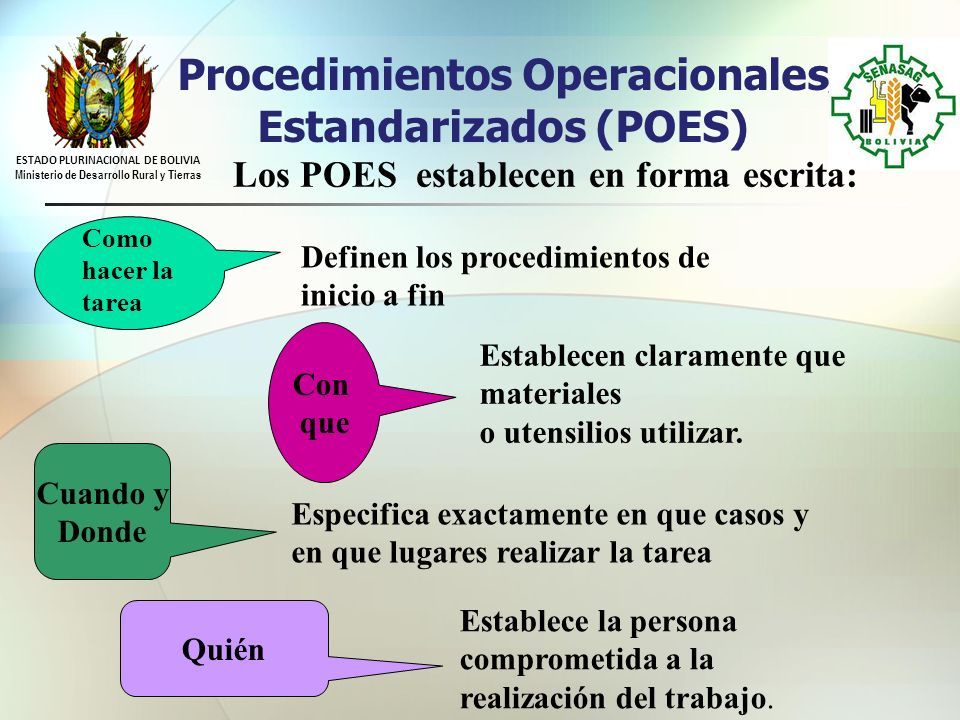 ESTADO PLURINACIONAL DE BOLIVIA
Ministerio de Desarrollo Rural y Tierras

Procedimientos Operacionales Estandarizados (POES)

SENASAG
BOLIVIA

Los POES establecen en forma escrita:

Como hacer la tarea

Definen los procedimientos de inicio a fin

Con que

Establecen claramente que materiales
o utensilios utilizar.

Cuando y Donde

Especifica exactamente en que casos y en que lugares realizar la tarea

Quién

Establece la persona comprometida a la realización del trabajo.